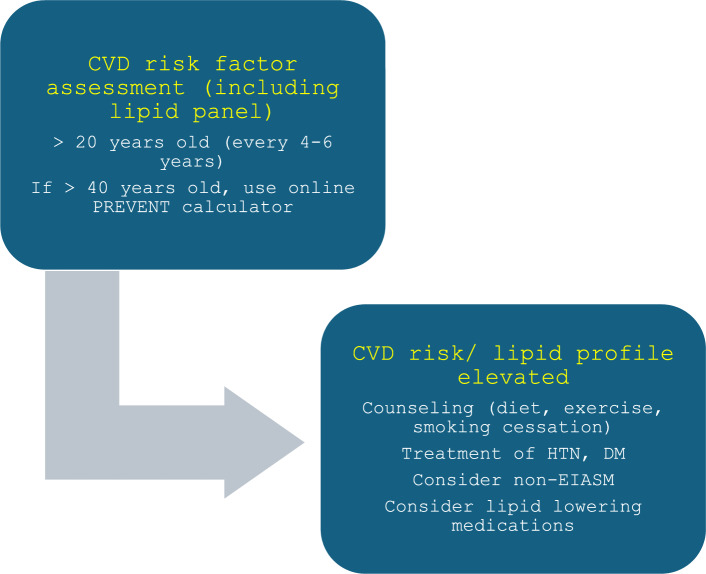 CVD risk factor assessment (including lipid panel)

> 20 years old (every 4-6 years)

If > 40 years old, use online PREVENT calculator

CVD risk/ lipid profile elevated

Counseling (diet, exercise, smoking cessation)

Treatment of HTN, DM

Consider non-EIASM

Consider lipid lowering medications